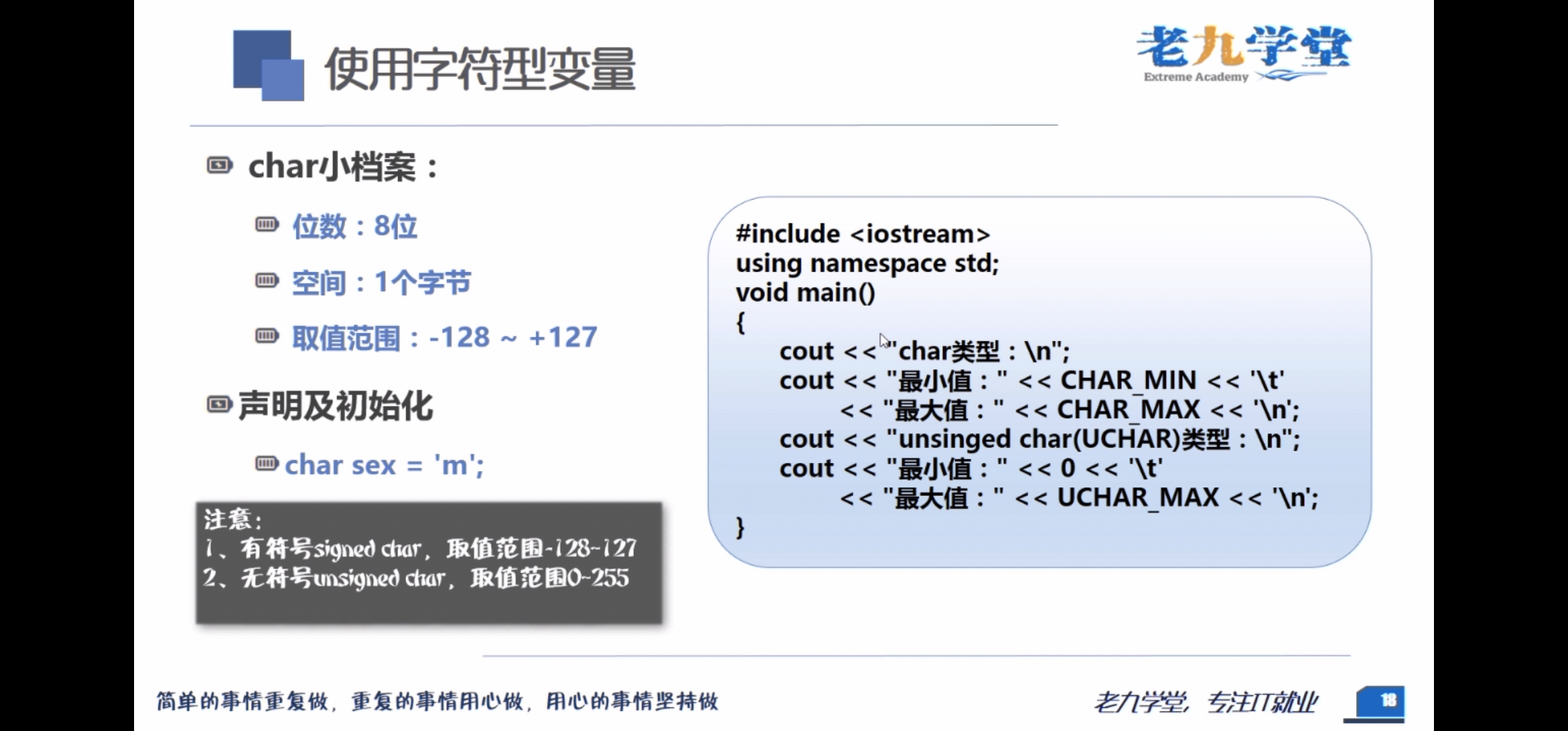 使用字符型变量

老九学堂
Extreme Academy

char小档案：

位数：8位

空间：1个字节

取值范围：-128 ~ +127

声明及初始化

char sex = 'm';

注意：
1、有符号signed char，取值范围-128~127
2、无符号unsigned char，取值范围0~255

#include <iostream>
using namespace std;
void main()
{
cout << "char类型：\n";
cout << "最小值：" << CHAR_MIN << '\t'
<< "最大值：" << CHAR_MAX << '\n';
cout << "unsinged char(UCHAR)类型：\n";
cout << "最小值：" << 0 << '\t'
<< "最大值：" << UCHAR_MAX << '\n';
}

简单的事情重复做，重复的事情用心做，用心的事情坚持做

老九学堂，专注IT就业

18